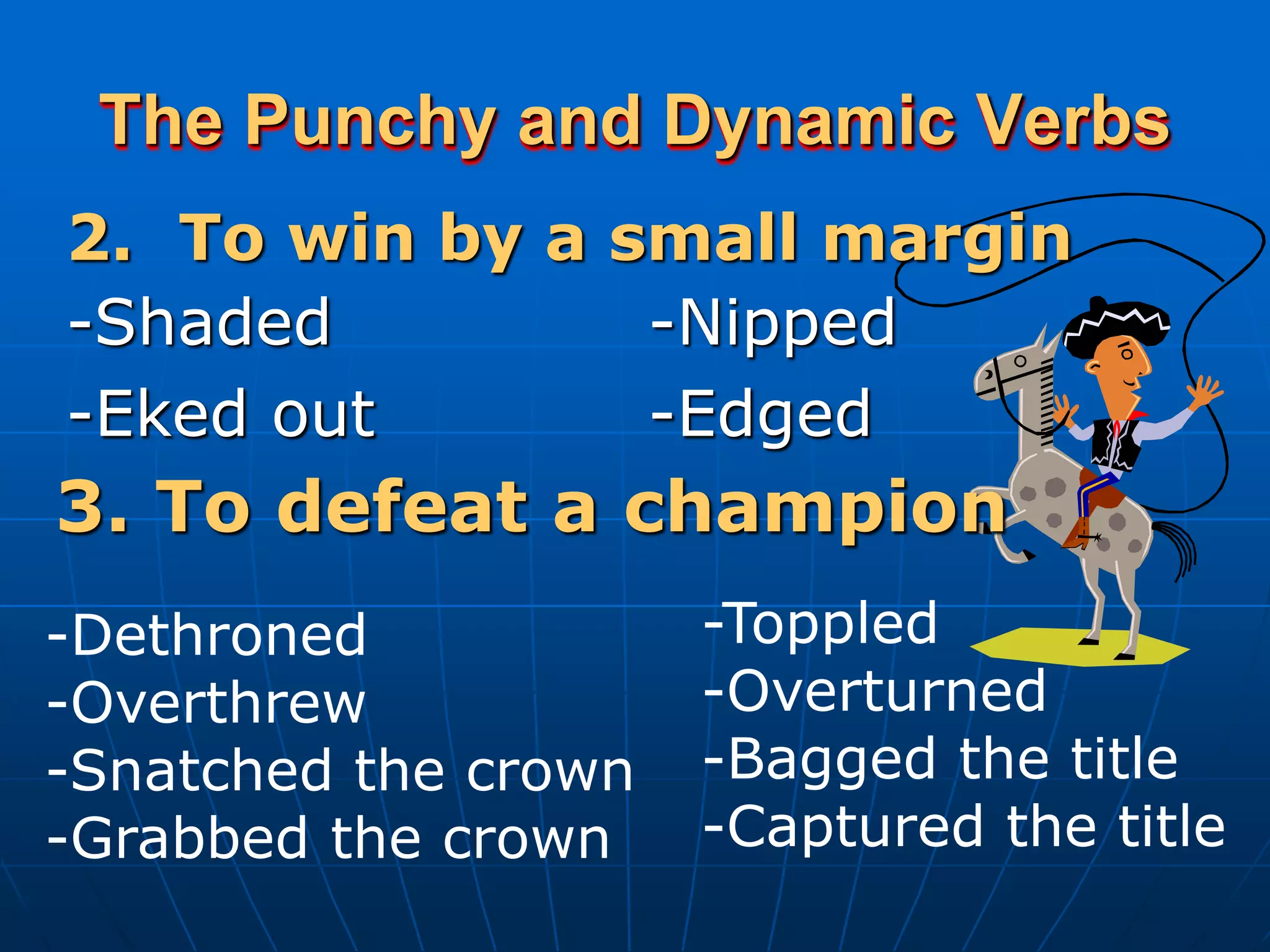 The Punchy and Dynamic Verbs

2. To win by a small margin

-Shaded

-Eked out

-Nipped

-Edged

3. To defeat a champion

-Dethroned
-Overthrew
-Snatched the crown
-Grabbed the crown

-Toppled
-Overturned
-Bagged the title
-Captured the title